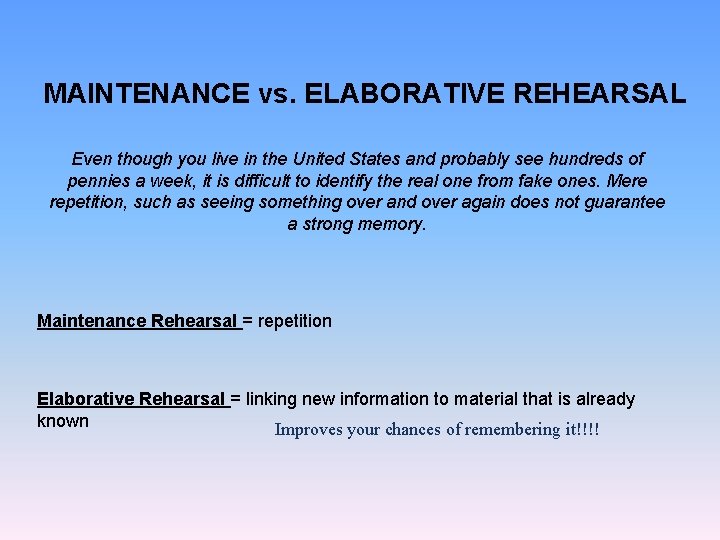 MAINTENANCE vs. ELABORATIVE REHEARSAL

Even though you live in the United States and probably see hundreds of pennies a week, it is difficult to identify the real one from fake ones. Mere repetition, such as seeing something over and over again does not guarantee a strong memory.

Maintenance Rehearsal = repetition

Elaborative Rehearsal = linking new information to material that is already known

Improves your chances of remembering it!!!!